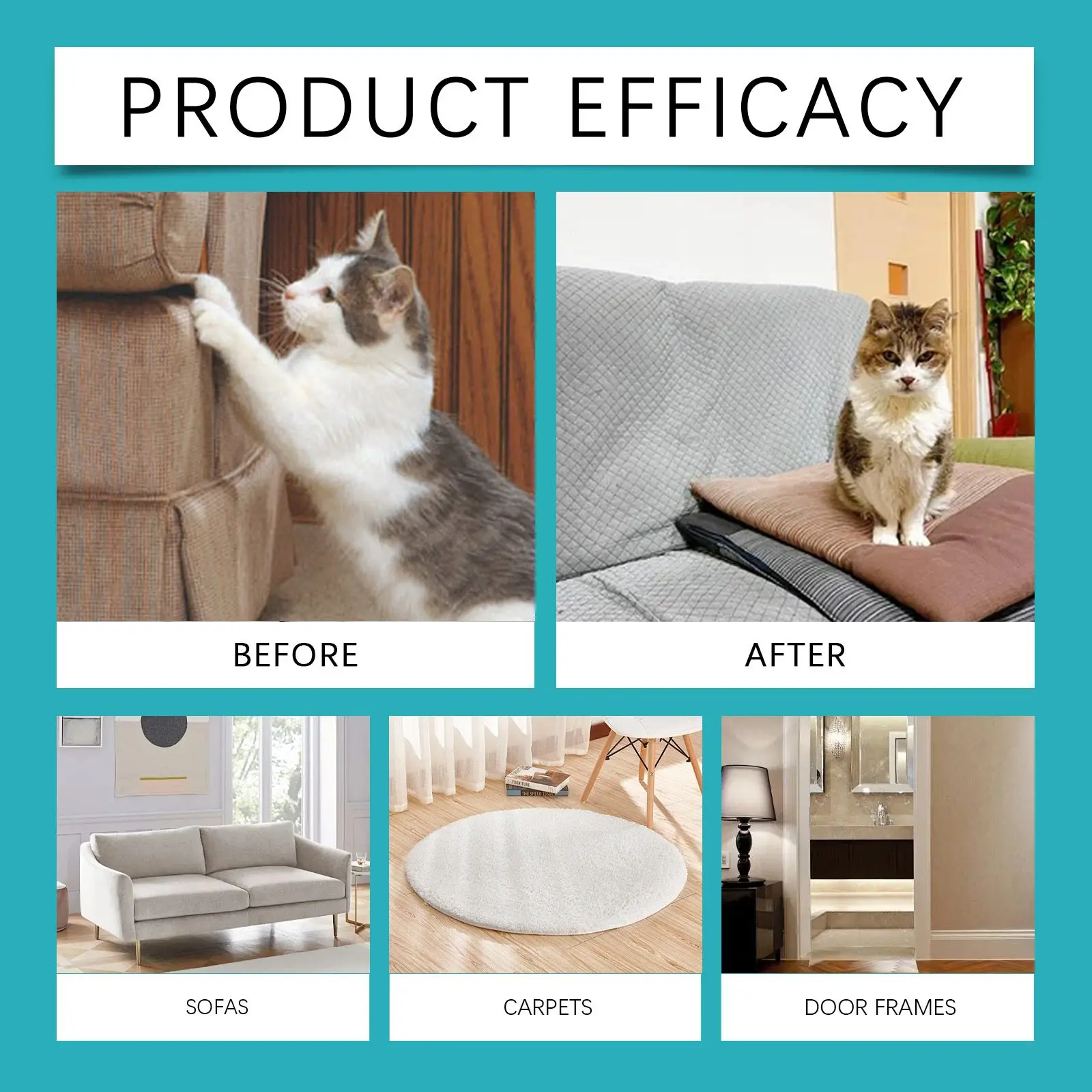 PRODUCT EFFICACY

BEFORE

AFTER

SOFAS

CARPETS

DOOR FRAMES